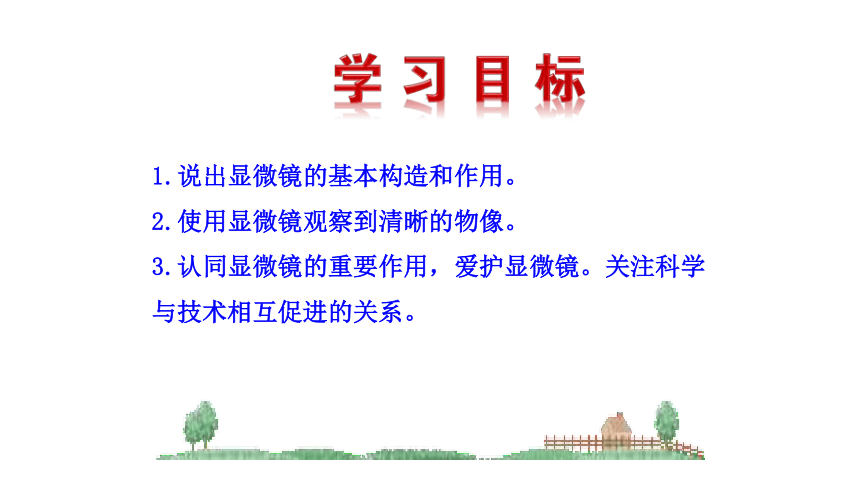 学习目标

1.说出显微镜的基本构造和作用。

2.使用显微镜观察到清晰的物像。

3.认同显微镜的重要作用，爱护显微镜。关注科学与技术相互促进的关系。